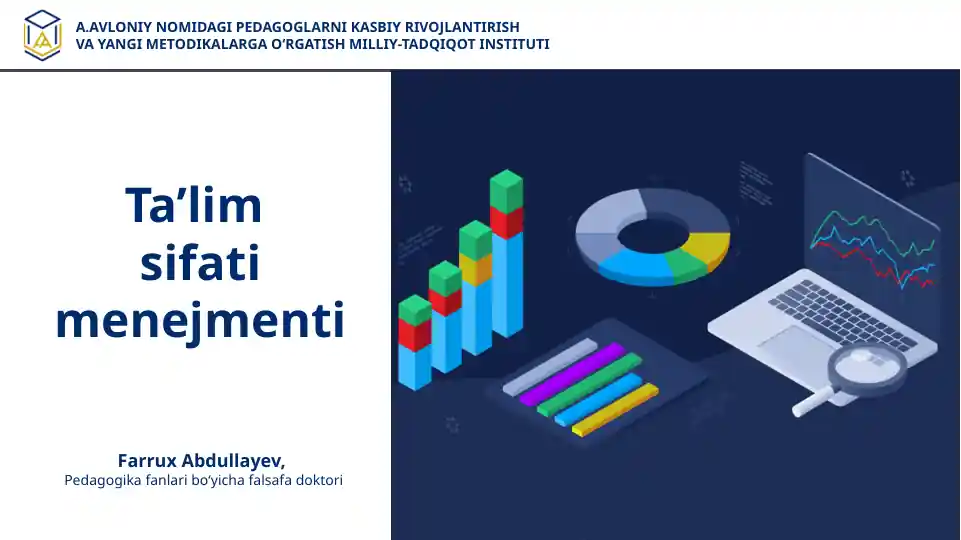 A.AVLONIY NOMIDAGI PEDAGOGLARNI KASBIY RIVOJLANTIRISH
VA YANGI METODIKALARGA O'RGATISH MILLIY-TADQIQOT INSTITUTI

Ta'lim sifati menejmenti

Farrux Abdullayev,
Pedagogika fanlari bo'yicha falsafa doktori